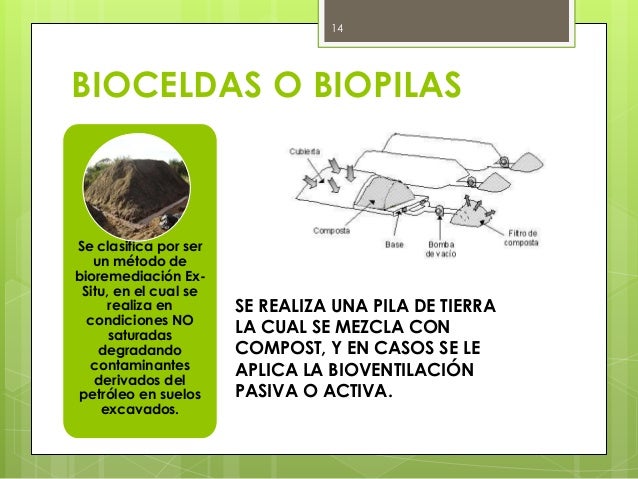 14

BIOCELDAS O BIOPILAS

Se clasifica por ser un método de bioremediación Ex-Situ, en el cual se realiza en condiciones NO saturadas degradando contaminantes derivados del petróleo en suelos excavados.

Cubierta

Composta

Base

Bomba de vacío

Filtro de composta

SE REALIZA UNA PILA DE TIERRA LA CUAL SE MEZCLA CON COMPOST, Y EN CASOS SE LE APLICA LA BIOVENTILACIÓN PASIVA O ACTIVA.